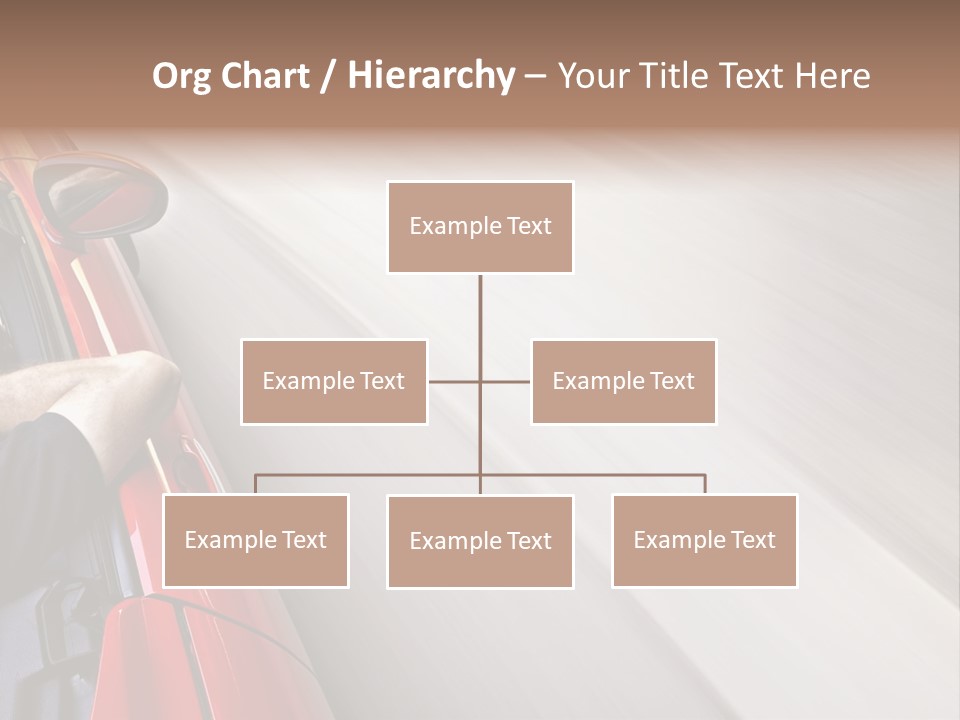 Org Chart / Hierarchy – Your Title Text Here

Example Text

Example Text

Example Text

Example Text

Example Text

Example Text